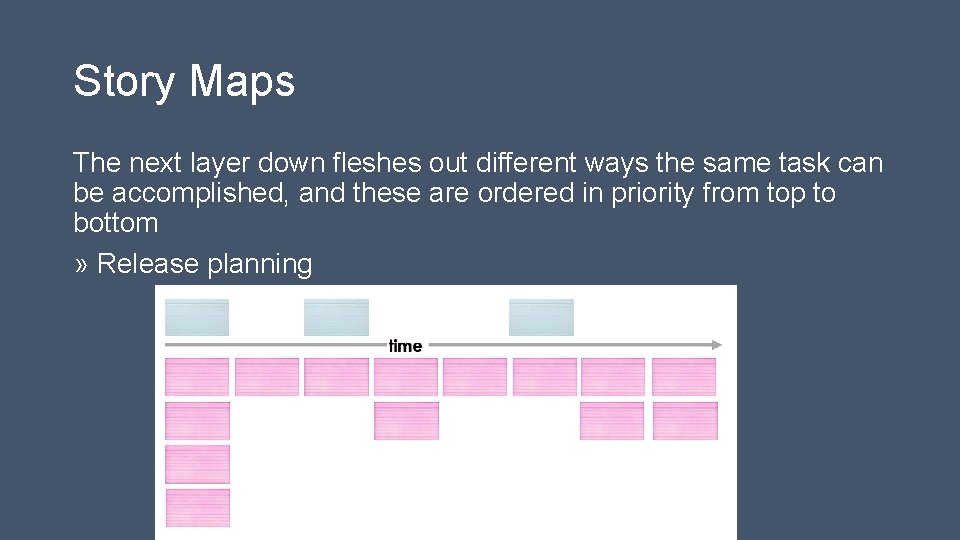 Story Maps

The next layer down fleshes out different ways the same task can be accomplished, and these are ordered in priority from top to bottom

» Release planning

time